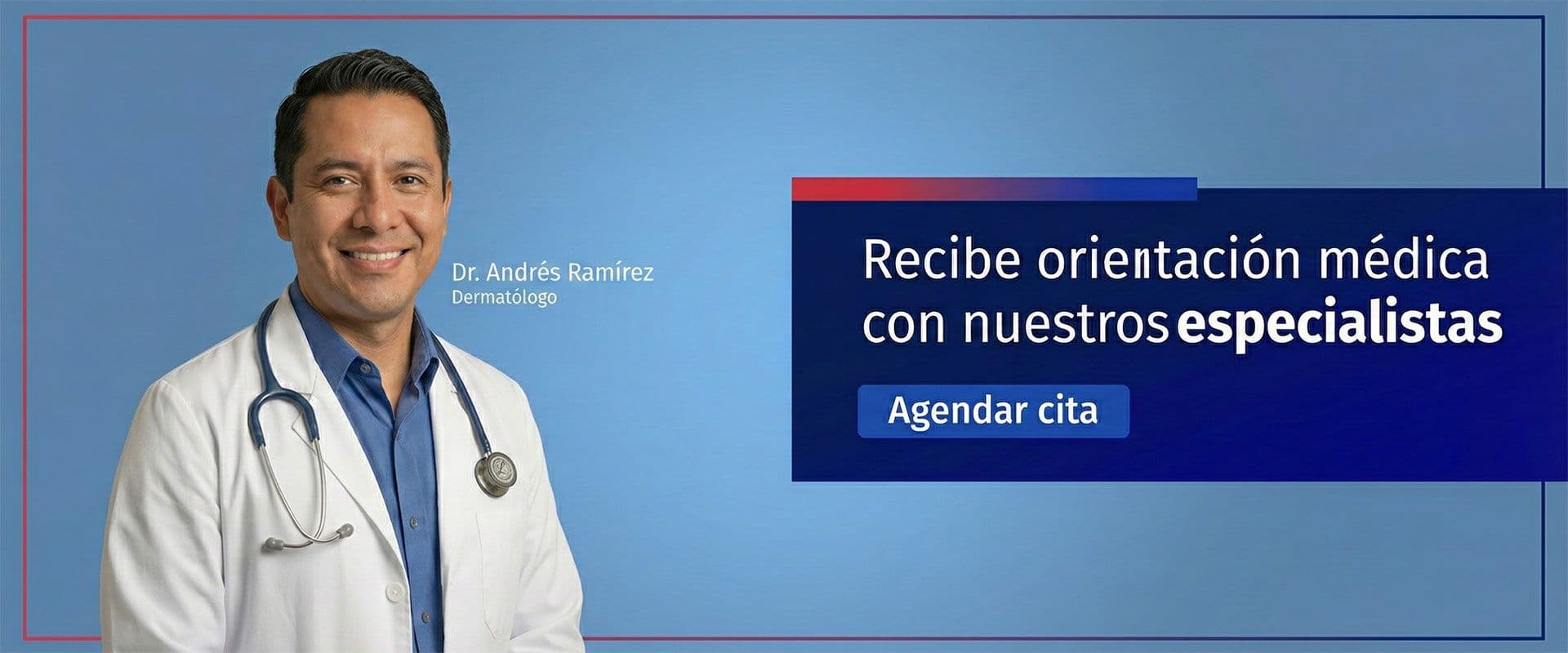 Dr. Andrés Ramírez
Dermatólogo

Recibe orientación médica con nuestros especialistas

Agendar cita